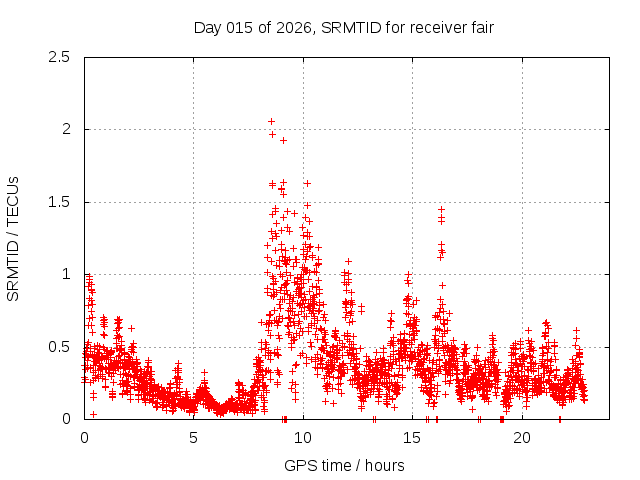 Day 015 of 2026, SRMTID for receiver fair

SRMTID / TECUs

2.5
2
1.5
1
0.5
0

0
5
10
15
20

GPS time / hours